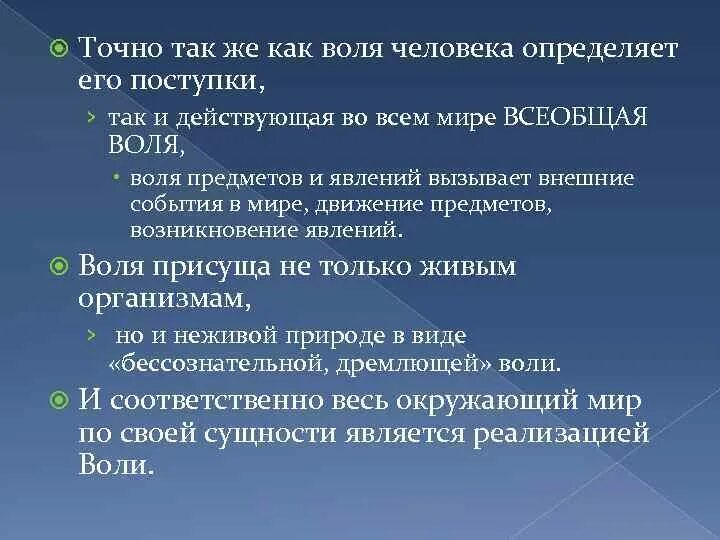 Точно так же как воля человека определяет его поступки,

так и действующая во всем мире ВСЕОБЩАЯ ВОЛЯ,

воля предметов и явлений вызывает внешние события в мире, движение предметов, возникновение явлений.

Воля присуща не только живым организмам,

но и неживой природе в виде «бессознательной, дремлющей» воли.

И соответственно весь окружающий мир по своей сущности является реализацией Воли.